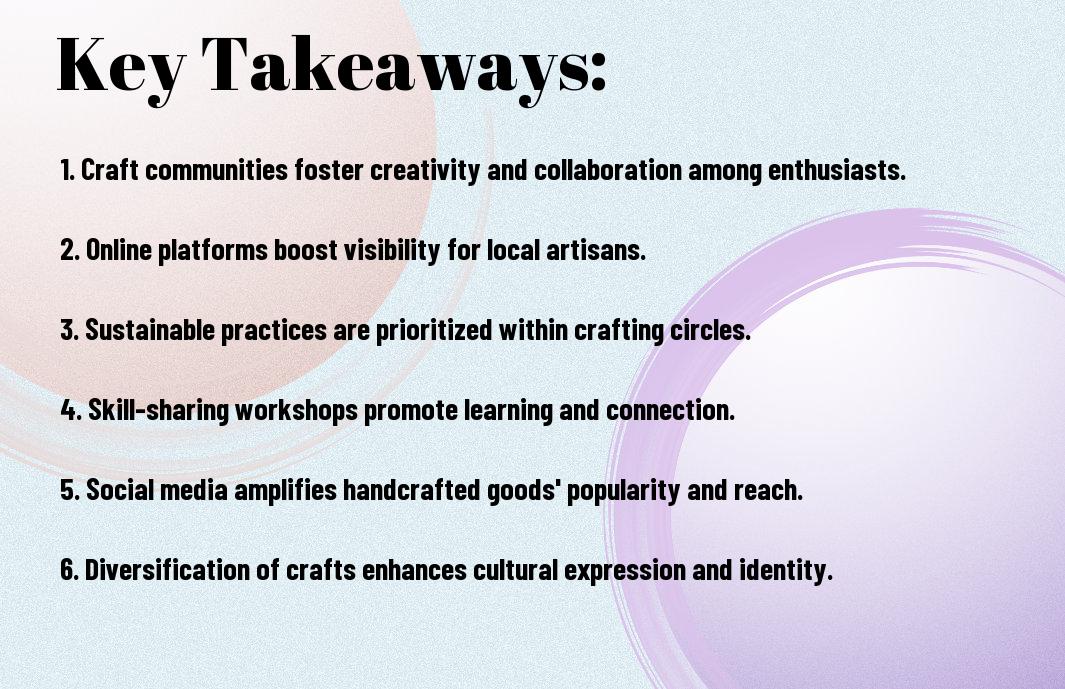 Key Takeaways:

1. Craft communities foster creativity and collaboration among enthusiasts.

2. Online platforms boost visibility for local artisans.

3. Sustainable practices are prioritized within crafting circles.

4. Skill-sharing workshops promote learning and connection.

5. Social media amplifies handcrafted goods' popularity and reach.

6. Diversification of crafts enhances cultural expression and identity.